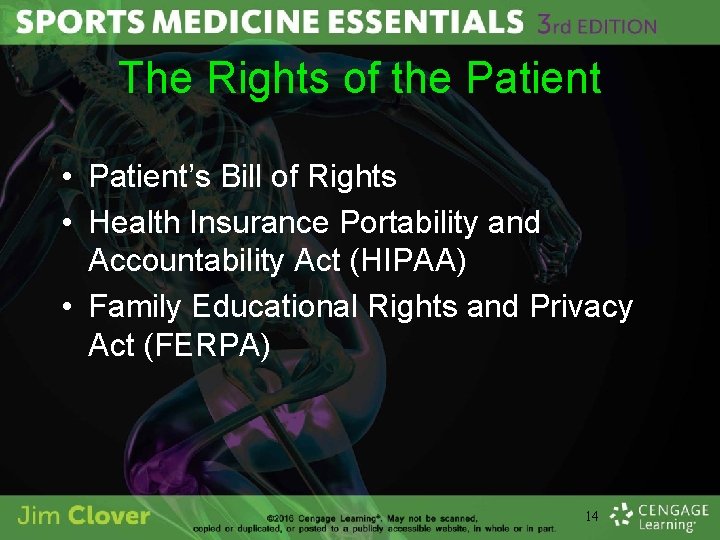 SPORTS MEDICINE ESSENTIALS 3rd EDITION

The Rights of the Patient

• Patient's Bill of Rights
• Health Insurance Portability and Accountability Act (HIPAA)
• Family Educational Rights and Privacy Act (FERPA)

Jim Clover

©2016 Cengage Learning®. May not be scanned, copied or duplicated, or posted to a publicly accessible website, in whole or in part.

14

CENGAGE Learning®